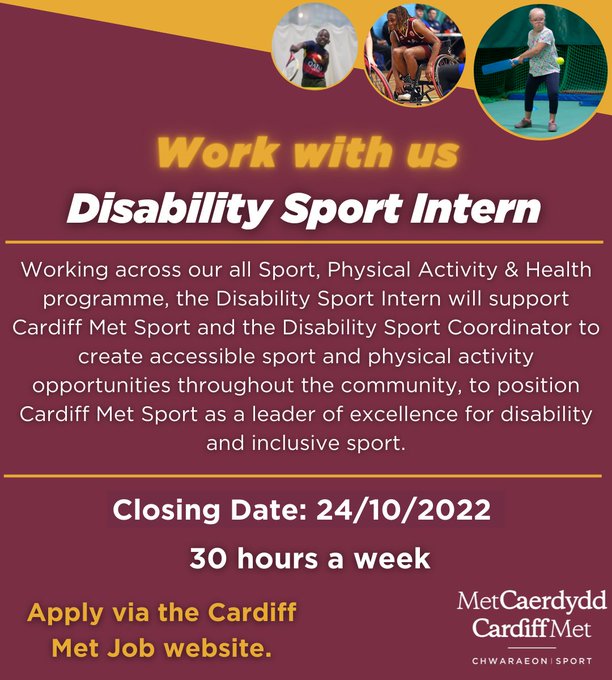 Work with us

Disability Sport Intern

Working across our all Sport, Physical Activity & Health programme, the Disability Sport Intern will support Cardiff Met Sport and the Disability Sport Coordinator to create accessible sport and physical activity opportunities throughout the community, to position Cardiff Met Sport as a leader of excellence for disability and inclusive sport.

Closing Date: 24/10/2022

30 hours a week

Apply via the Cardiff Met Job website.

MetCaerdydd
CardiffMet
CHWARAEON | SPORT